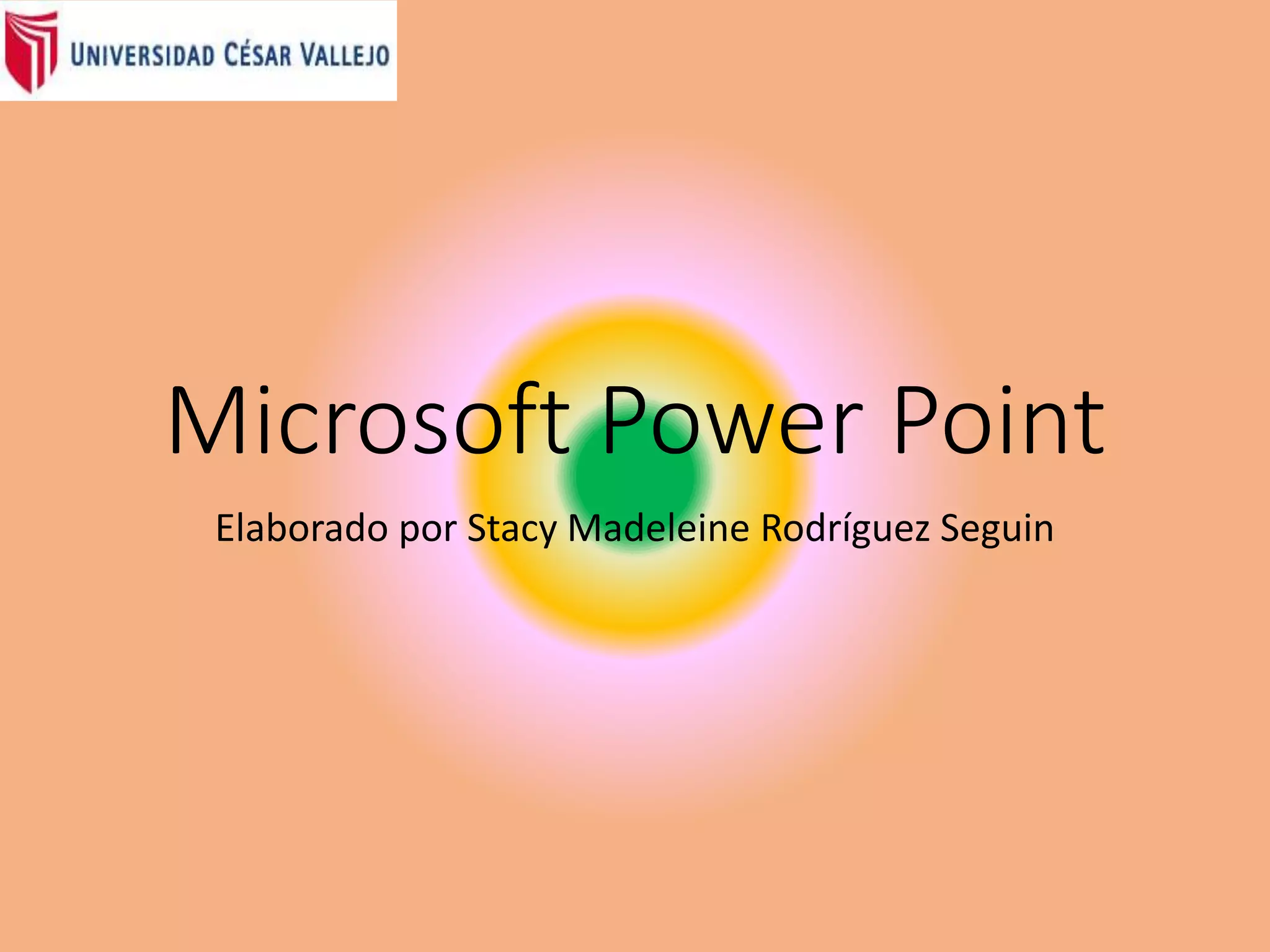 UNIVERSIDAD CÉSAR VALLEJO

Microsoft Power Point

Elaborado por Stacy Madeleine Rodríguez Seguin